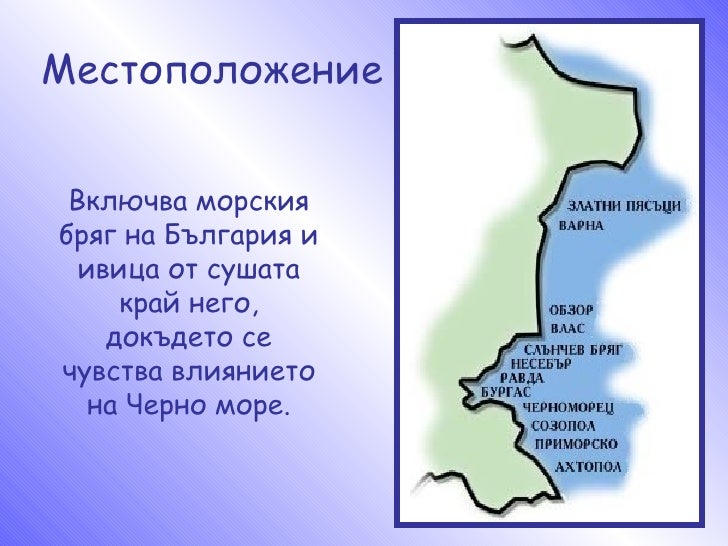 Местоположение

Включва морския бряг на България и ивица от сушата край него, докъдето се чувства влиянието на Черно море.

ЗЛАТНИ ПЯСЪЦИ
ВАРНА
ОБЗОР
ВЛАС
СЛЪНЧЕВ БРЯГ
НЕСЕБЪР
РАВДА
БУРГАС
ЧЕРНОМОРЕЦ
СОЗОПОЛ
ПРИМОРСКО
АХТОПОЛ